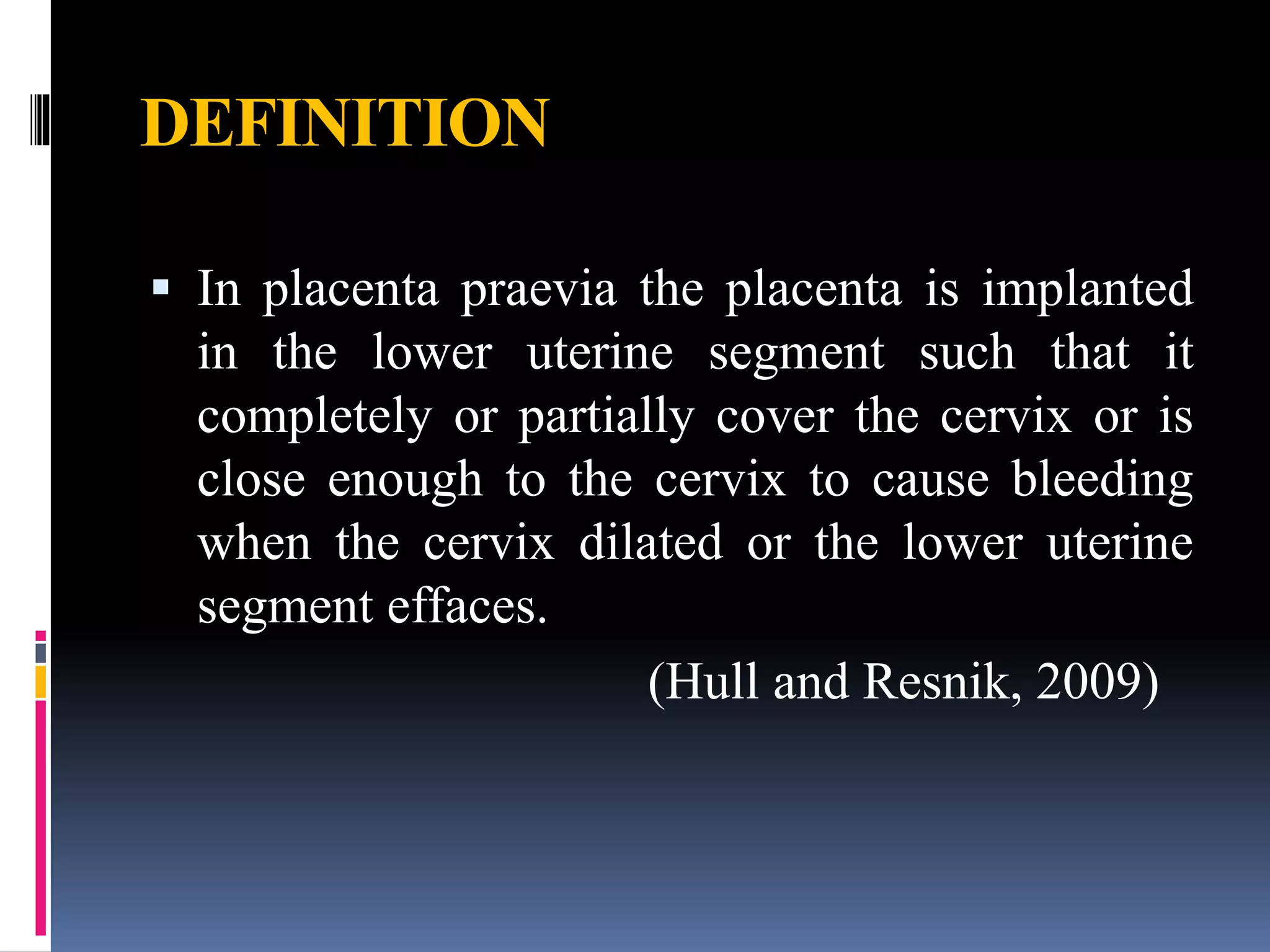 DEFINITION

▪ In placenta praevia the placenta is implanted in the lower uterine segment such that it completely or partially cover the cervix or is close enough to the cervix to cause bleeding when the cervix dilated or the lower uterine segment effaces.

(Hull and Resnik, 2009)